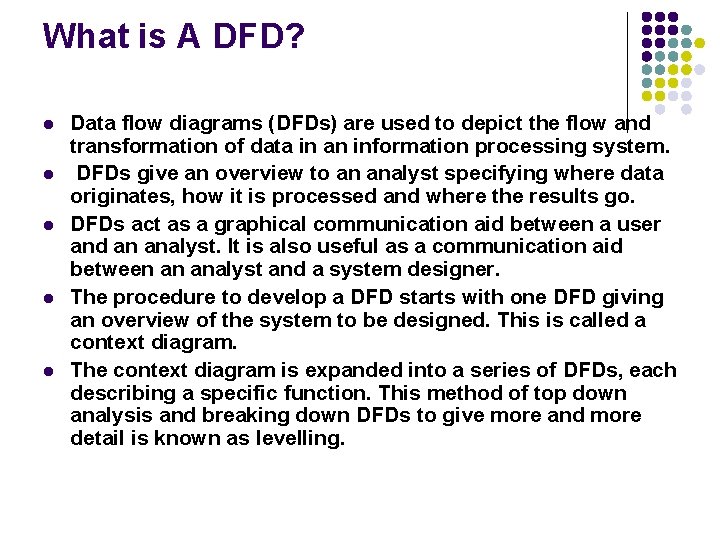 What is A DFD?

- Data flow diagrams (DFDs) are used to depict the flow and transformation of data in an information processing system.
- DFDs give an overview to an analyst specifying where data originates, how it is processed and where the results go.
- DFDs act as a graphical communication aid between a user and an analyst. It is also useful as a communication aid between an analyst and a system designer.
- The procedure to develop a DFD starts with one DFD giving an overview of the system to be designed. This is called a context diagram.
- The context diagram is expanded into a series of DFDs, each describing a specific function. This method of top down analysis and breaking down DFDs to give more and more detail is known as levelling.